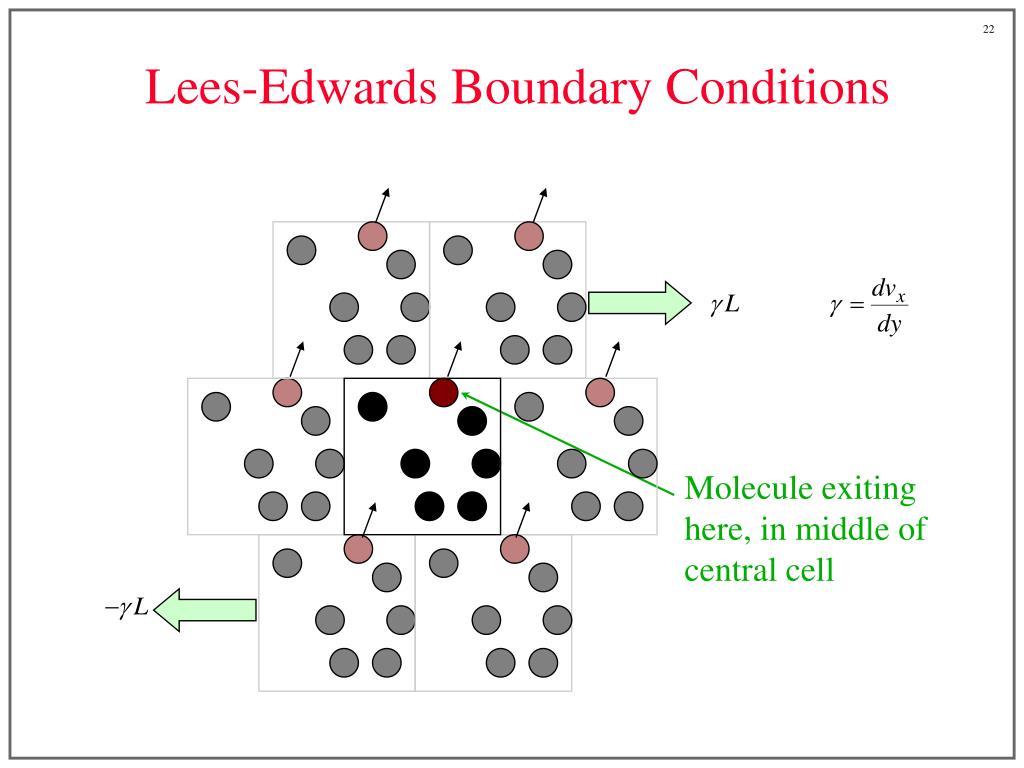 22

Lees-Edwards Boundary Conditions

$\gamma L$

$\gamma = \frac{dv_x}{dy}$

Molecule exiting here, in middle of central cell

$-\gamma L$